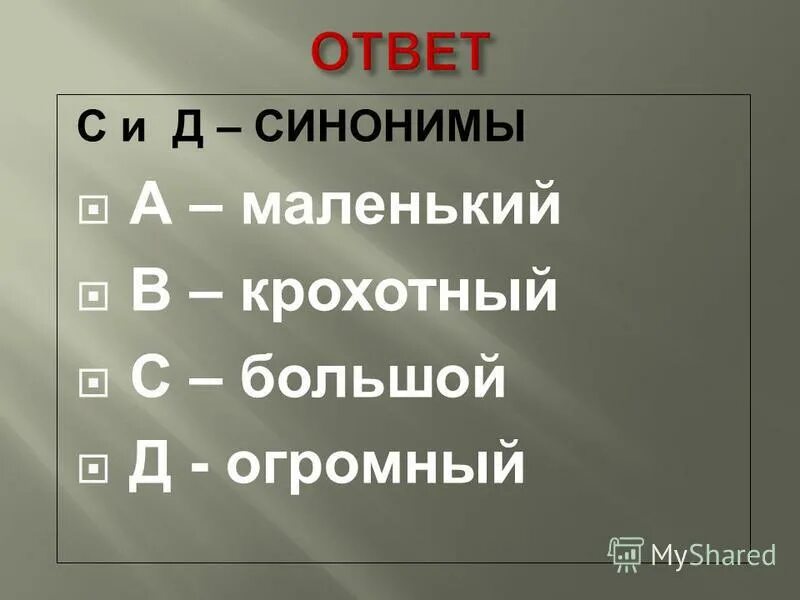 ОТВЕТ

С и Д – СИНОНИМЫ

А – маленький

В – крохотный

С – большой

Д - огромный

MyShared